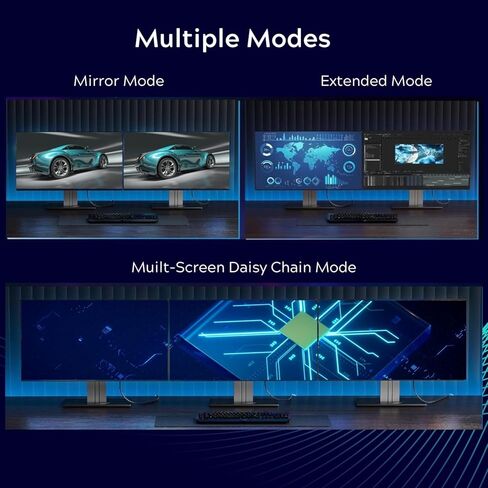 Multiple Modes

Mirror Mode

Extended Mode

Muilt-Screen Daisy Chain Mode